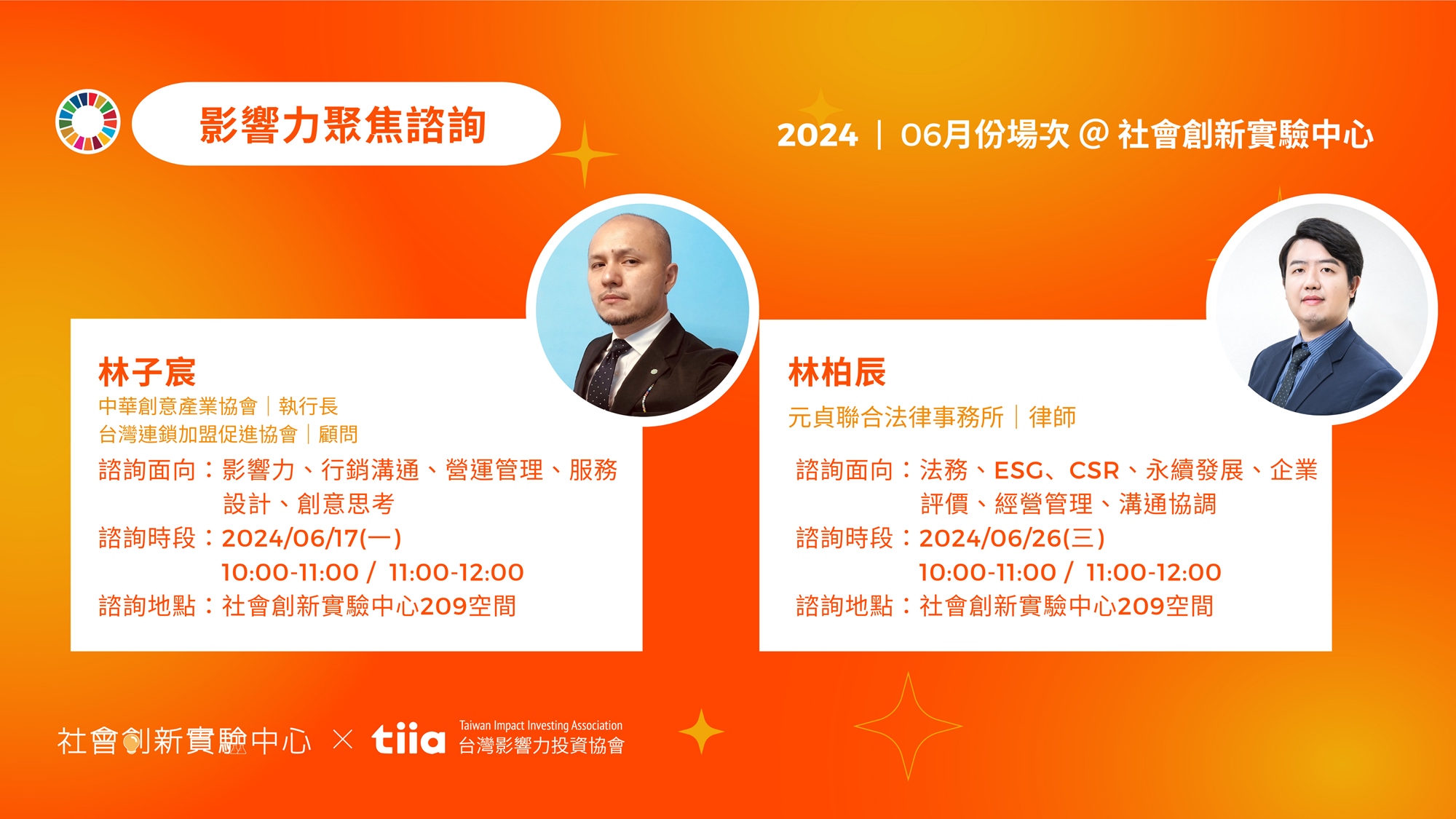 影響力聚焦諮詢

2024 ｜ 06月份場次 @ 社會創新實驗中心

林子宸
中華創意產業協會｜執行長
台灣連鎖加盟促進協會｜顧問
諮詢面向：影響力、行銷溝通、營運管理、服務設計、創意思考
諮詢時段：2024/06/17(一)
10:00-11:00 / 11:00-12:00
諮詢地點：社會創新實驗中心209空間

林柏辰
元貞聯合法律事務所｜律師
諮詢面向：法務、ESG、CSR、永續發展、企業評價、經營管理、溝通協調
諮詢時段：2024/06/26(三)
10:00-11:00 / 11:00-12:00
諮詢地點：社會創新實驗中心209空間

社會創新實驗中心 × tiia Taiwan Impact Investing Association 台灣影響力投資協會